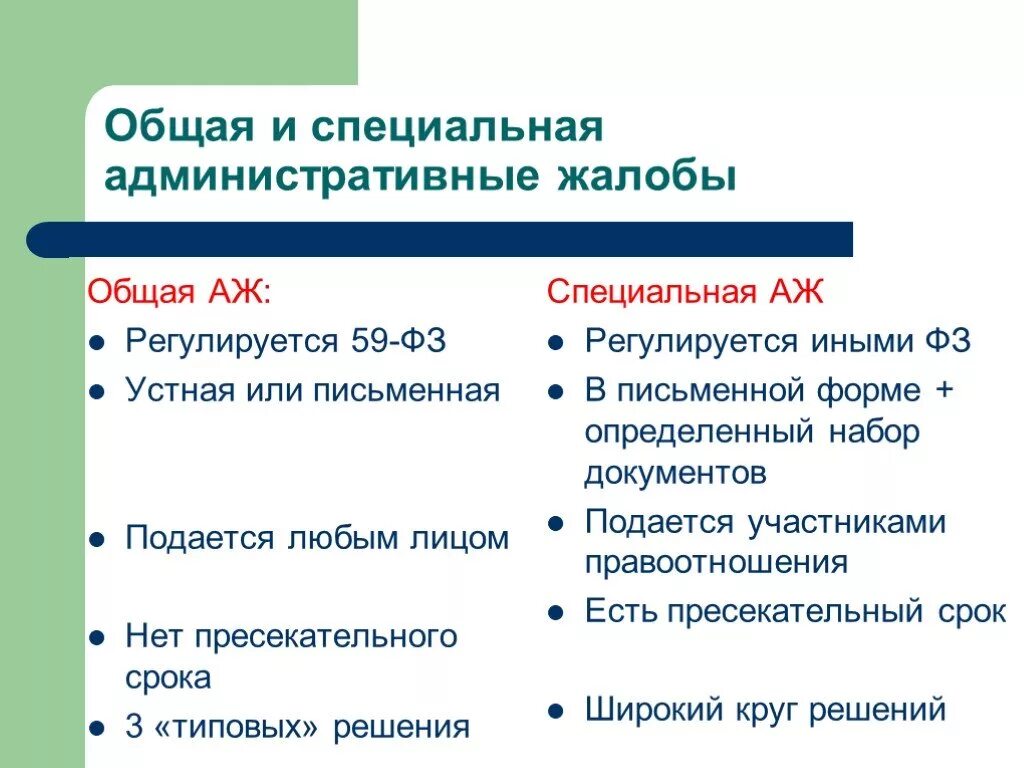 Общая и специальная административные жалобы

Общая АЖ:

- Регулируется 59-ФЗ
- Устная или письменная
- Подается любым лицом
- Нет пресекательного срока
- 3 «типовых» решения

Специальная АЖ

- Регулируется иными ФЗ
- В письменной форме + определенный набор документов
- Подается участниками правоотношения
- Есть пресекательный срок
- Широкий круг решений